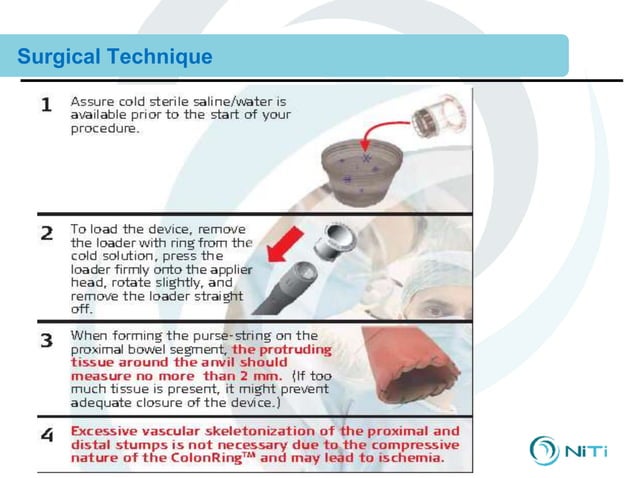 Surgical Technique

1 Assure cold sterile saline/water is available prior to the start of your procedure.

2 To load the device, remove the loader with ring from the cold solution, press the loader firmly onto the applier head, rotate slightly, and remove the loader straight off.

3 When forming the purse-string on the proximal bowel segment, the protruding tissue around the anvil should measure no more than 2 mm. (If too much tissue is present, it might prevent adequate closure of the device.)

4 Excessive vascular skeletonization of the proximal and distal stumps is not necessary due to the compressive nature of the ColonRing™ and may lead to ischemia.

NiTi